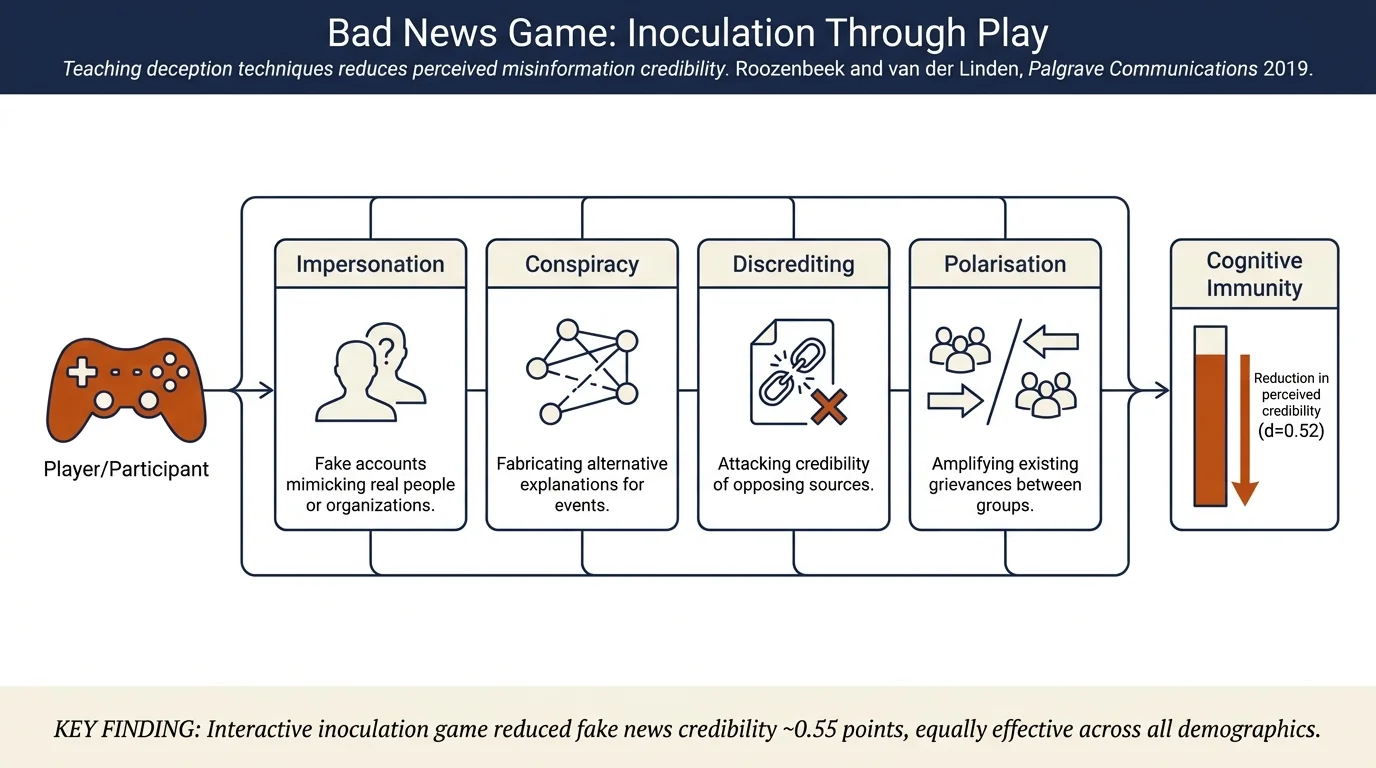 Bad News Game: Inoculation Through Play

Teaching deception techniques reduces perceived misinformation credibility. Roozenbeek and van der Linden, Palgrave Communications 2019.

Player/Participant

Impersonation

Fake accounts mimicking real people or organizations.

Conspiracy

Fabricating alternative explanations for events.

Discrediting

Attacking credibility of opposing sources.

Polarisation

Amplifying existing grievances between groups.

Cognitive Immunity

Reduction in perceived credibility (d=0.52)

KEY FINDING: Interactive inoculation game reduced fake news credibility ~0.55 points, equally effective across all demographics.